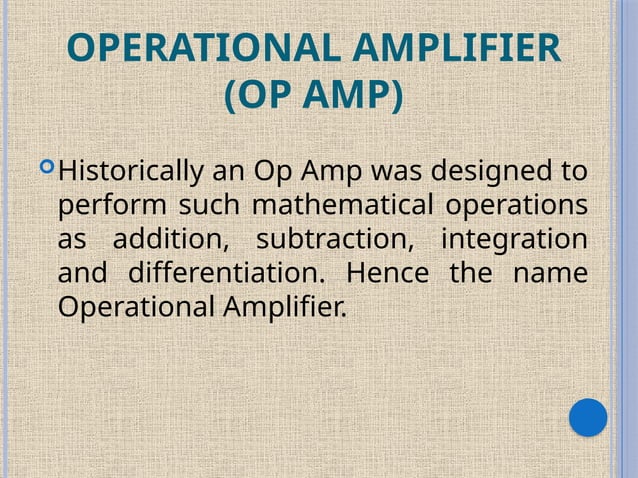 OPERATIONAL AMPLIFIER (OP AMP)

Historically an Op Amp was designed to perform such mathematical operations as addition, subtraction, integration and differentiation. Hence the name Operational Amplifier.